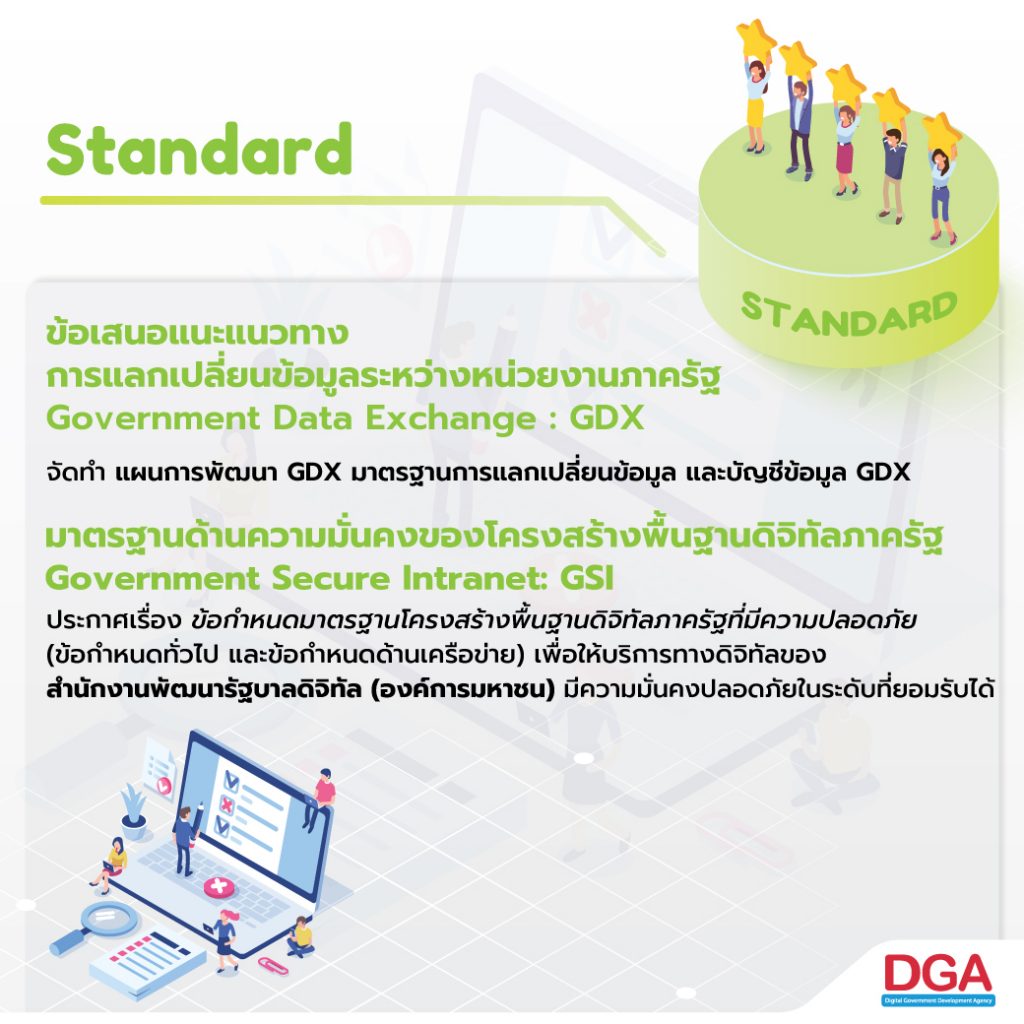 Standard

STANDARD

ข้อเสนอแนะแนวทาง
การแลกเปลี่ยนข้อมูลระหว่างหน่วยงานภาครัฐ
Government Data Exchange : GDX

จัดทำ แผนการพัฒนา GDX มาตรฐานการแลกเปลี่ยนข้อมูล และบัญชีข้อมูล GDX

มาตรฐานด้านความมั่นคงของโครงสร้างพื้นฐานดิจิทัลภาครัฐ
Government Secure Intranet: GSI

ประกาศเรื่อง ข้อกำหนดมาตรฐานโครงสร้างพื้นฐานดิจิทัลภาครัฐที่มีความปลอดภัย (ข้อกำหนดทั่วไป และข้อกำหนดด้านเครือข่าย) เพื่อให้บริการทางดิจิทัลของ สำนักงานพัฒนารัฐบาลดิจิทัล (องค์การมหาชน) มีความมั่นคงปลอดภัยในระดับที่ยอมรับได้

DGA
Digital Government Development Agency